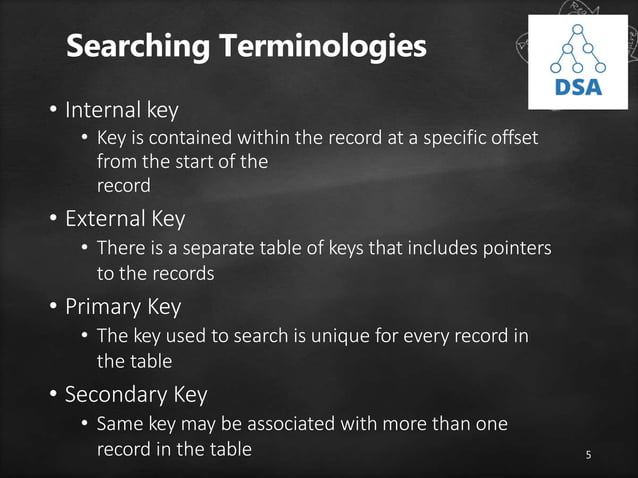 Searching Terminologies

DSA

• Internal key
  • Key is contained within the record at a specific offset from the start of the record

• External Key
  • There is a separate table of keys that includes pointers to the records

• Primary Key
  • The key used to search is unique for every record in the table

• Secondary Key
  • Same key may be associated with more than one record in the table

5